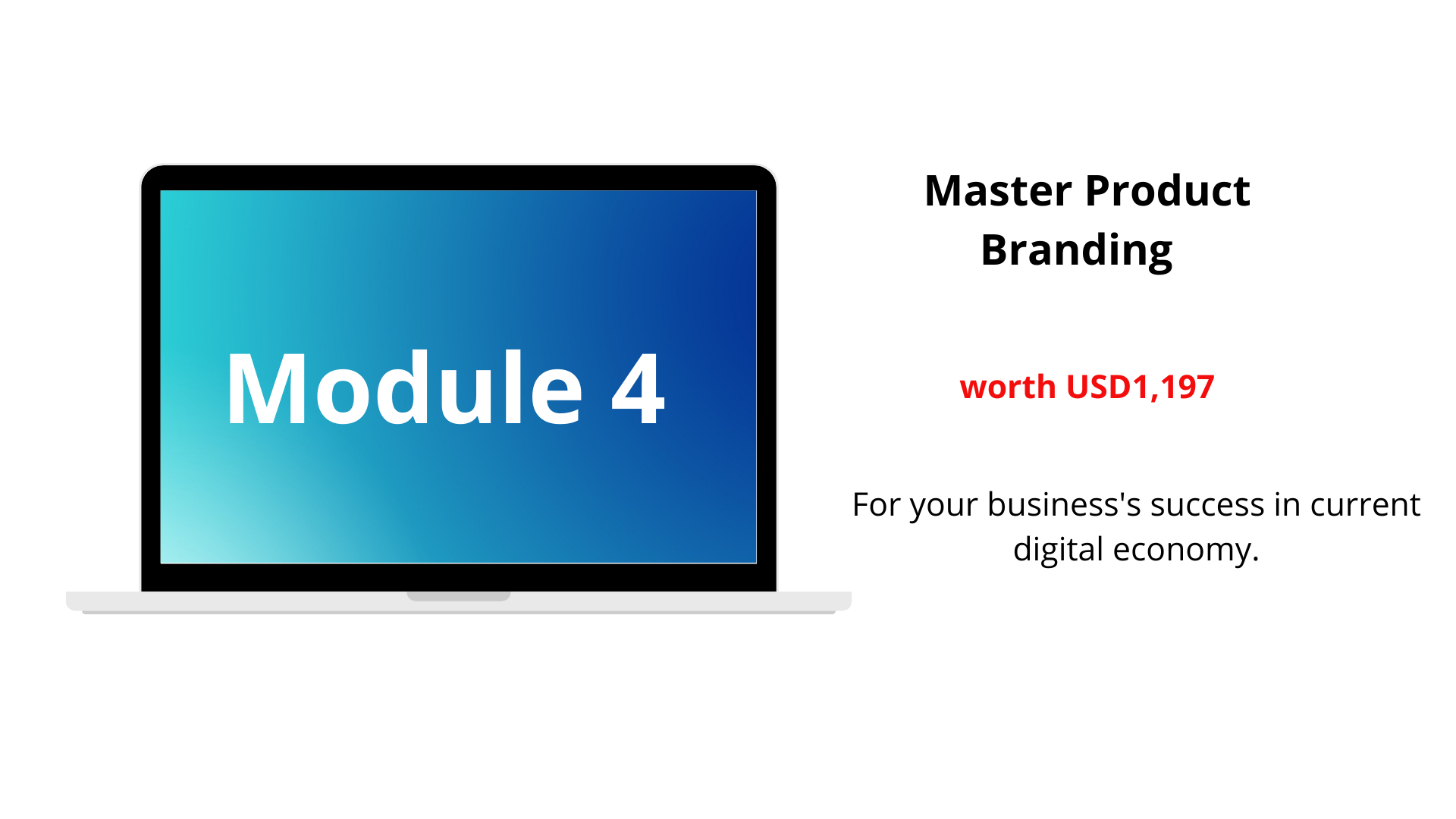 Module 4

Master Product Branding

worth USD1,197

For your business's success in current digital economy.